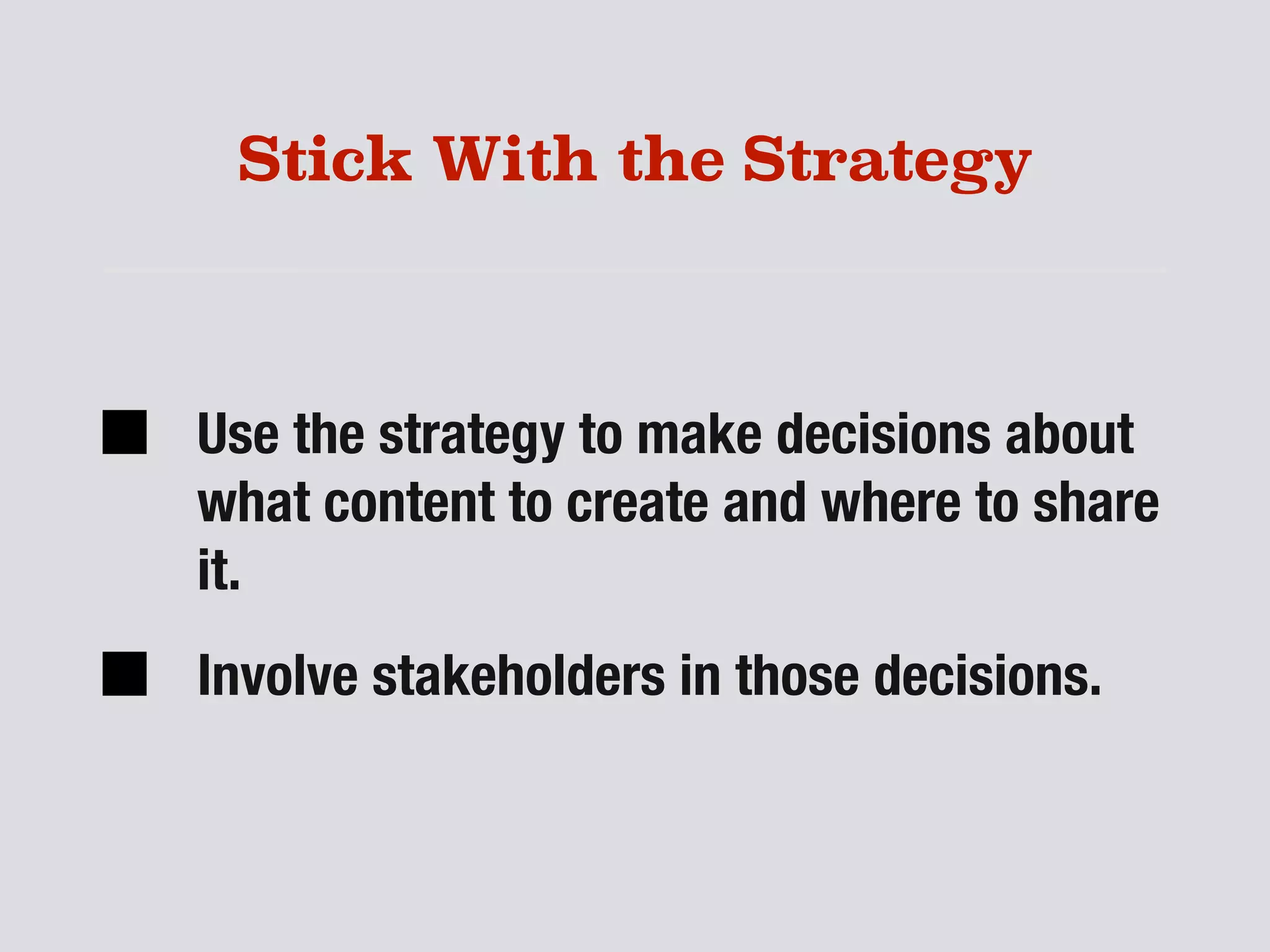 Stick With the Strategy

■ Use the strategy to make decisions about what content to create and where to share it.

■ Involve stakeholders in those decisions.